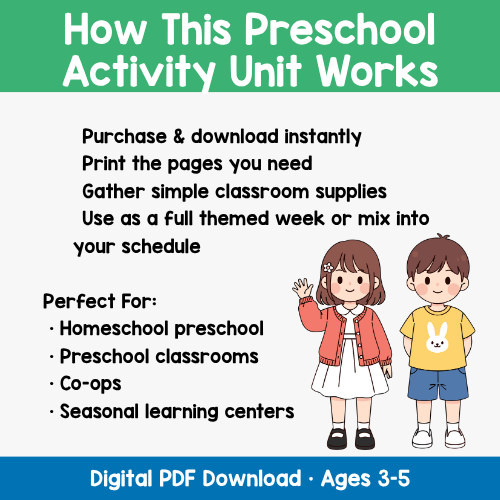 How This Preschool Activity Unit Works

Purchase & download instantly
Print the pages you need
Gather simple classroom supplies
Use as a full themed week or mix into your schedule

Perfect For:
· Homeschool preschool
· Preschool classrooms
· Co-ops
· Seasonal learning centers

Digital PDF Download · Ages 3-5